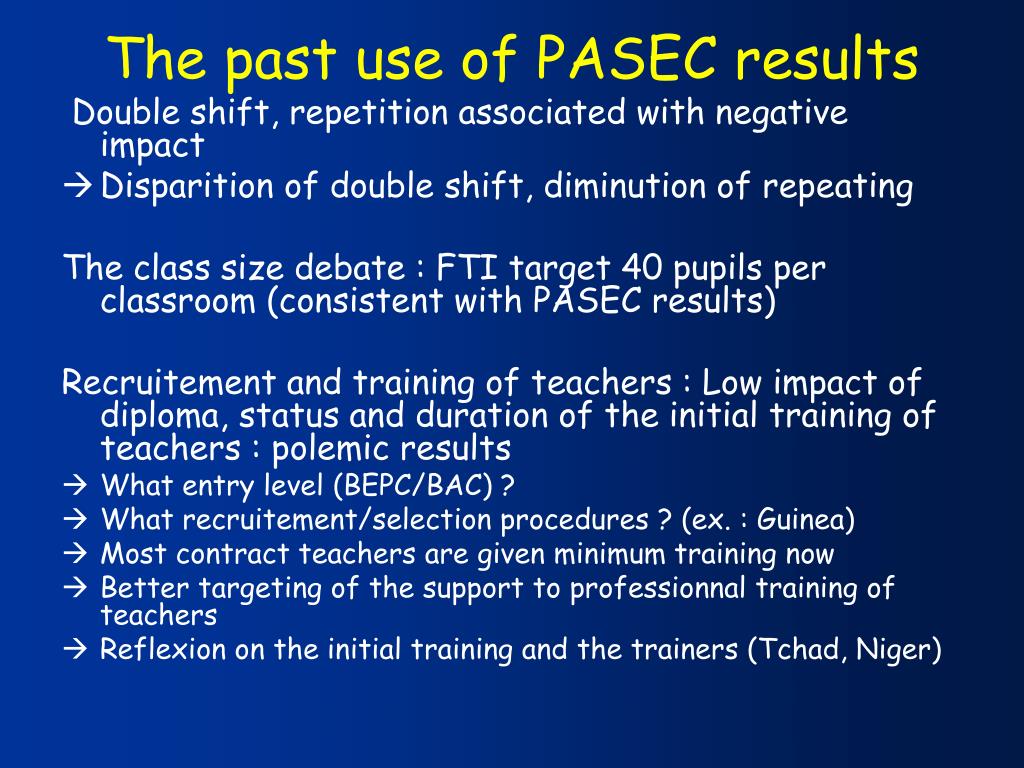 The past use of PASEC results

Double shift, repetition associated with negative impact

→ Disparition of double shift, diminution of repeating

The class size debate : FTI target 40 pupils per classroom (consistent with PASEC results)

Recruitement and training of teachers : Low impact of diploma, status and duration of the initial training of teachers : polemic results

→ What entry level (BEPC/BAC) ?

→ What recruitement/selection procedures ? (ex. : Guinea)

→ Most contract teachers are given minimum training now

→ Better targeting of the support to professionnal training of teachers

→ Reflexion on the initial training and the trainers (Tchad, Niger)